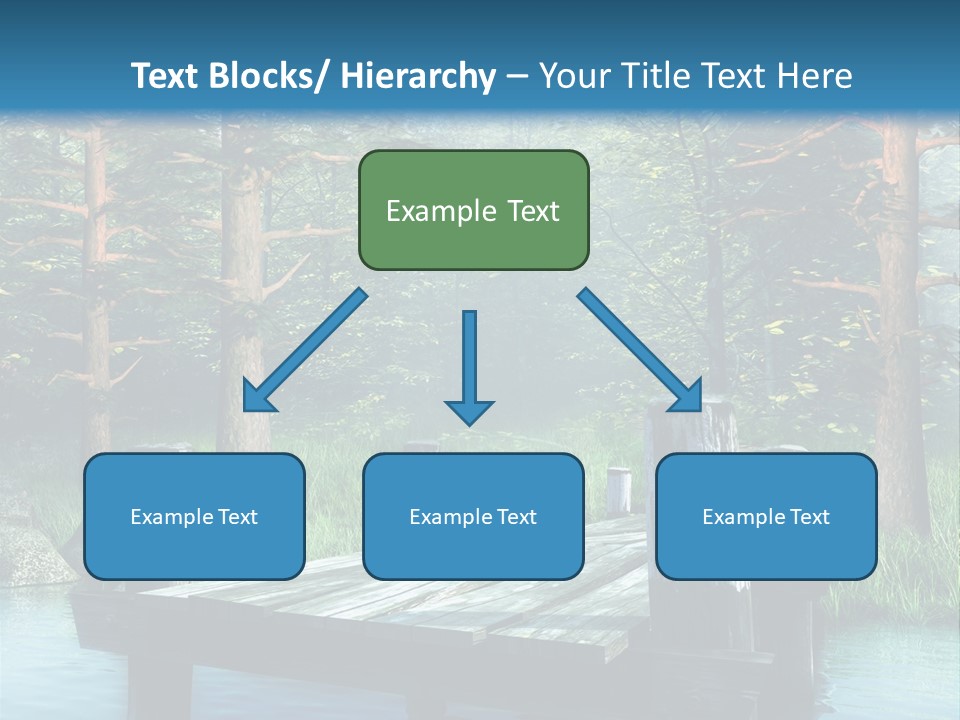 Text Blocks/ Hierarchy – Your Title Text Here

Example Text

Example Text

Example Text

Example Text